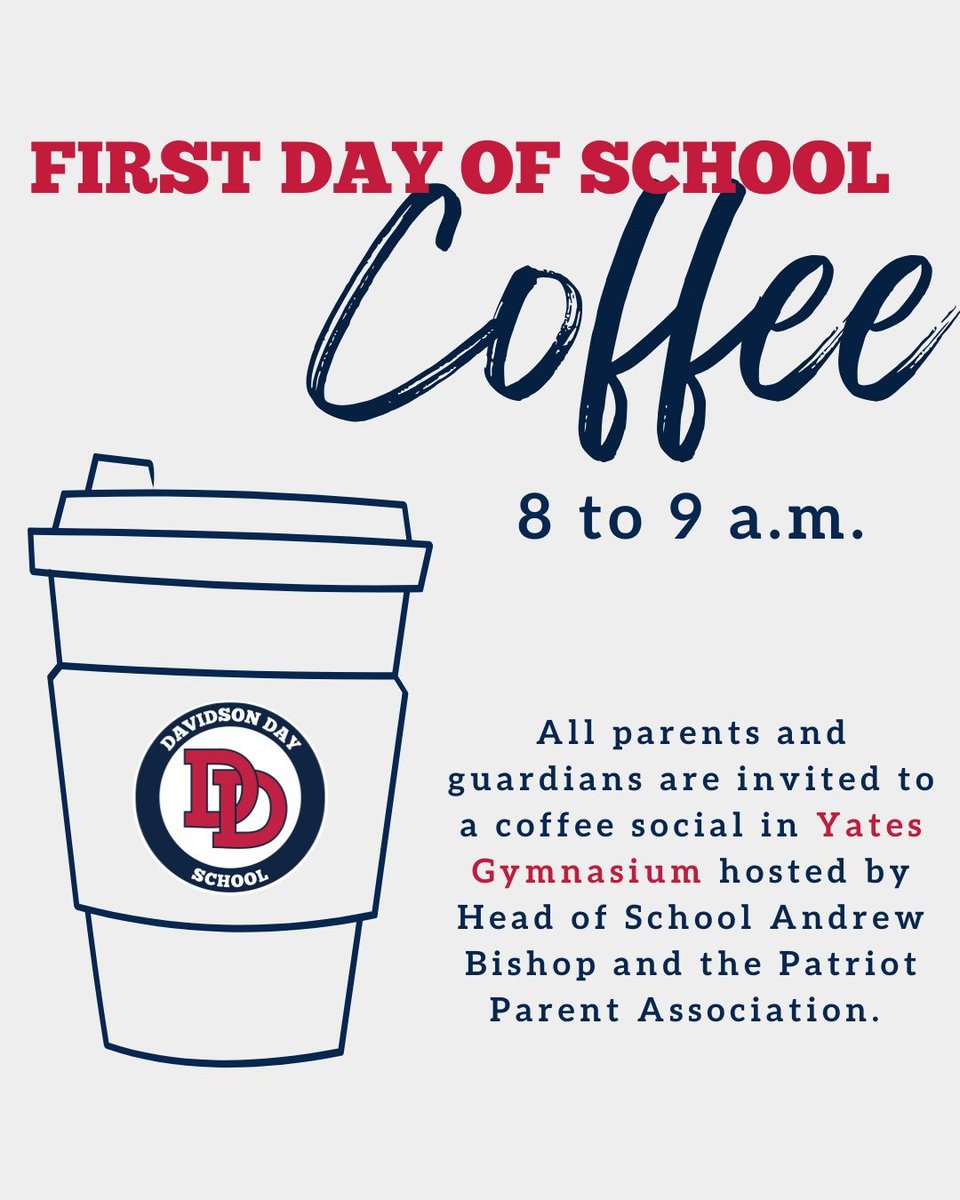 FIRST DAY OF SCHOOL

Coffee

8 to 9 a.m.

DAVIDSON DAY
DD
SCHOOL

All parents and guardians are invited to a coffee social in Yates Gymnasium hosted by Head of School Andrew Bishop and the Patriot Parent Association.